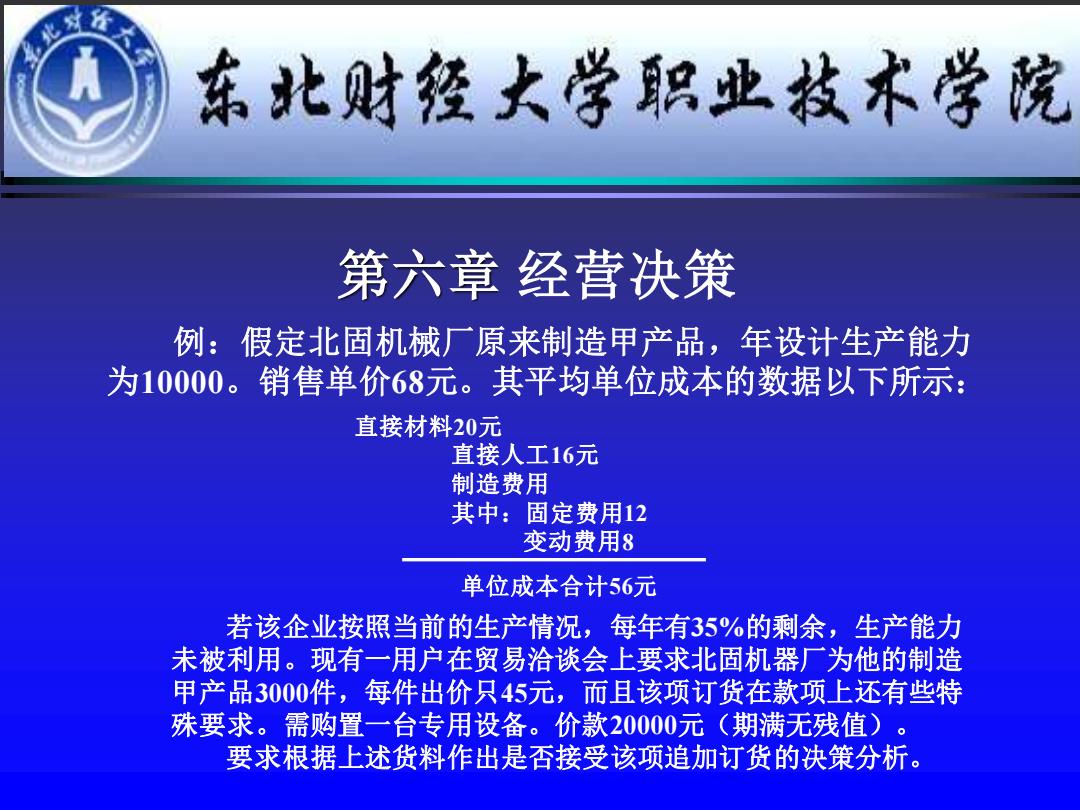 东北财经大学职业技术学院

第六章 经营决策

例：假定北固机械厂原来制造甲产品，年设计生产能力为10000。销售单价68元。其平均单位成本的数据以下所示：

直接材料20元
直接人工16元
制造费用
其中：固定费用12
变动费用8

单位成本合计56元

若该企业按照当前的生产情况，每年有35%的剩余，生产能力未被利用。现有一用户在贸易洽谈会上要求北固机器厂为他的制造甲产品3000件，每件出价只45元，而且该项订货在款项上还有些特殊要求。需购置一台专用设备。价款20000元（期满无残值）。

要求根据上述货料作出是否接受该项追加订货的决策分析。